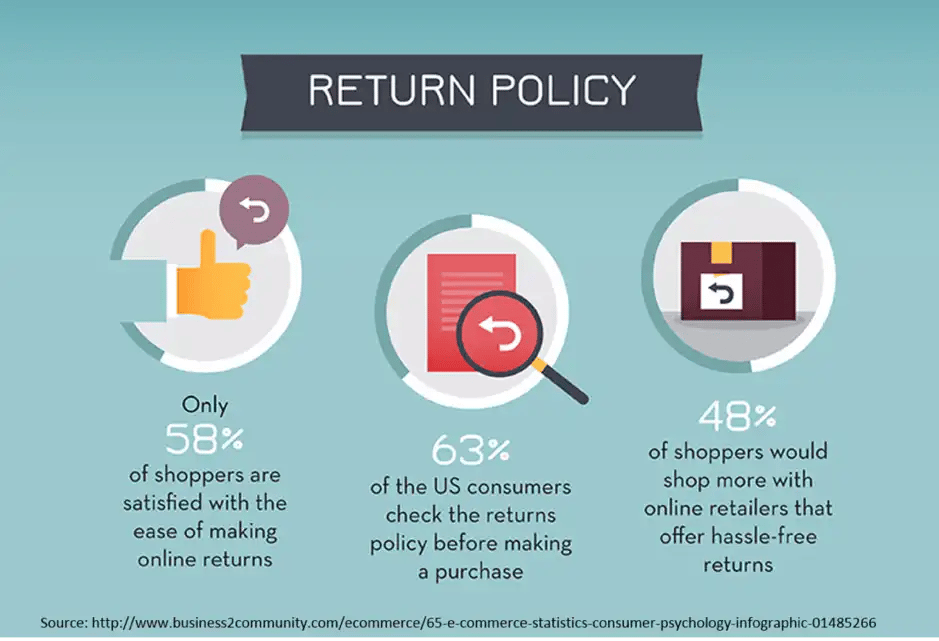 RETURN POLICY

Only
58%
of shoppers are satisfied with the ease of making online returns

63%
of the US consumers check the returns policy before making a purchase

48%
of shoppers would shop more with online retailers that offer hassle-free returns

Source: http://www.business2community.com/ecommerce/65-e-commerce-statistics-consumer-psychology-infographic-01485266